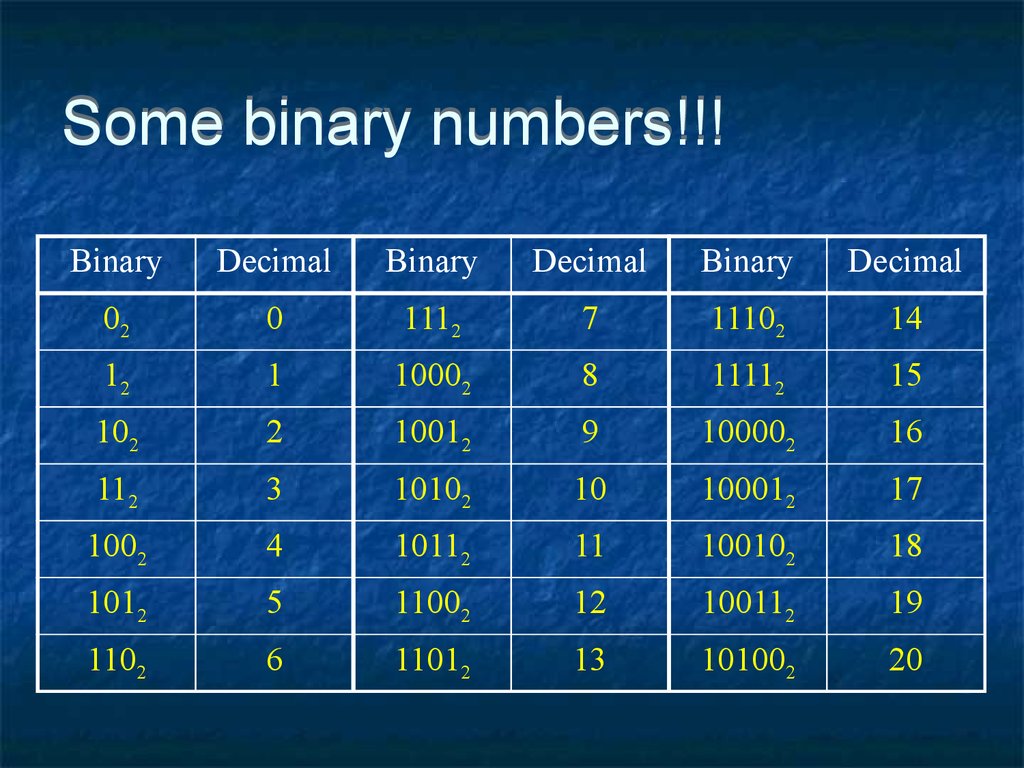 Some binary numbers!!!

| Binary | Decimal | Binary | Decimal | Binary | Decimal |
|---|---|---|---|---|---|
| $0_2$ | 0 | $111_2$ | 7 | $1110_2$ | 14 |
| $1_2$ | 1 | $1000_2$ | 8 | $1111_2$ | 15 |
| $10_2$ | 2 | $1001_2$ | 9 | $10000_2$ | 16 |
| $11_2$ | 3 | $1010_2$ | 10 | $10001_2$ | 17 |
| $100_2$ | 4 | $1011_2$ | 11 | $10010_2$ | 18 |
| $101_2$ | 5 | $1100_2$ | 12 | $10011_2$ | 19 |
| $110_2$ | 6 | $1101_2$ | 13 | $10100_2$ | 20 |